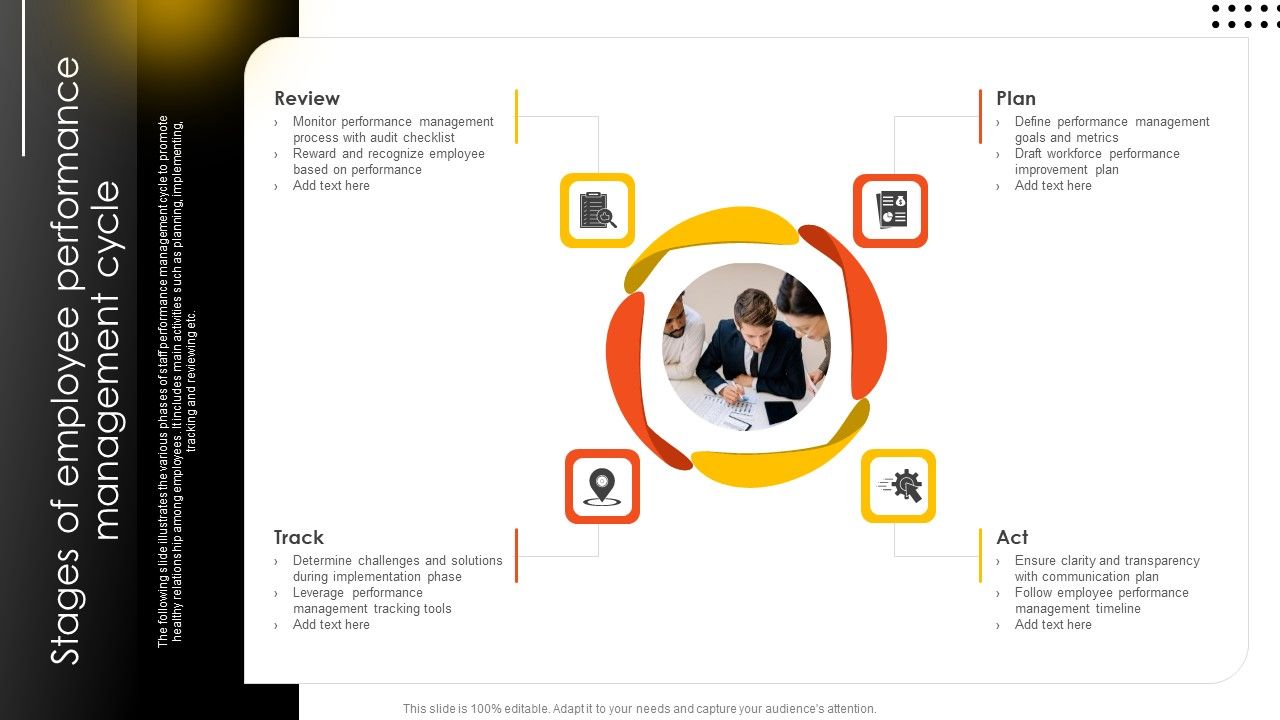 Stages of employee performance management cycle

The following slide illustrates the various phases of staff performance management cycle to promote healthy relationship among employees. It includes main activities such as planning, implementing, tracking and reviewing etc.

Review
› Monitor performance management process with audit checklist
› Reward and recognize employee based on performance
› Add text here

Plan
› Define performance management goals and metrics
› Draft workforce performance improvement plan
› Add text here

Track
› Determine challenges and solutions during implementation phase
› Leverage performance management tracking tools
› Add text here

Act
› Ensure clarity and transparency with communication plan
› Follow employee performance management timeline
› Add text here

This slide is 100% editable. Adapt it to your needs and capture your audience's attention.